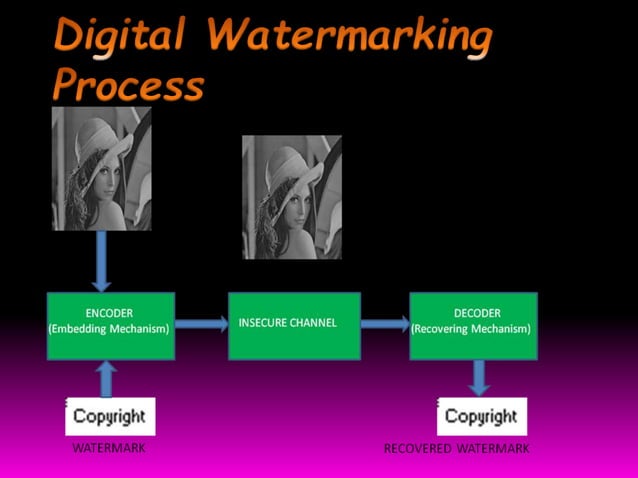 Digital Watermarking Process

ENCODER
(Embedding Mechanism)

INSECURE CHANNEL

DECODER
(Recovering Mechanism)

Copyright

WATERMARK

Copyright

RECOVERED WATERMARK